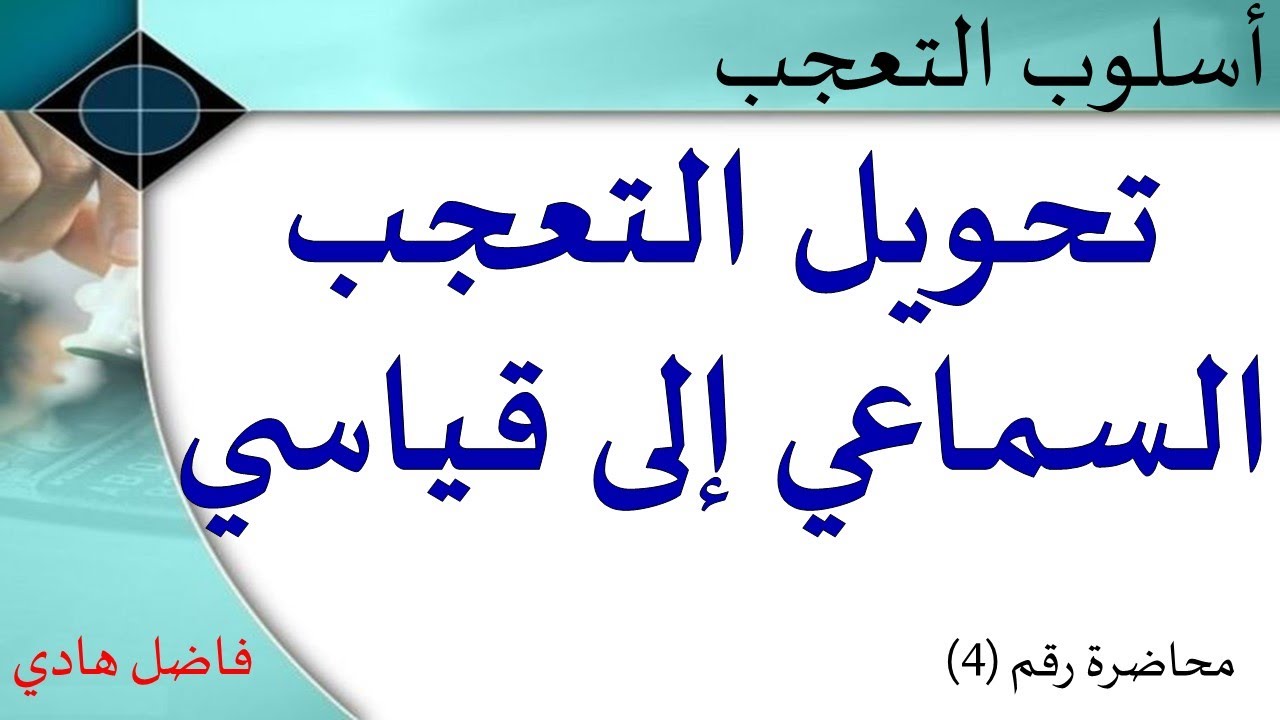 أسلوب التعجب

تحويل التعجب السماعي إلى قياسي

محاضرة رقم (4)

فاضل هادي